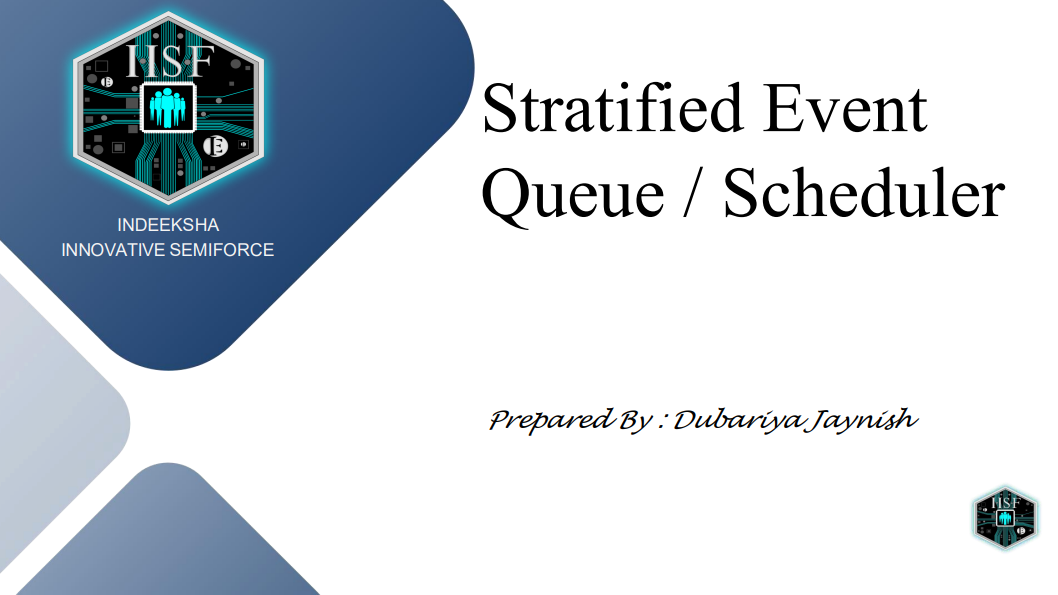 IISF

INDEEKSHA
INNOVATIVE SEMIFORCE

Stratified Event Queue / Scheduler

Prepared By : Dubariya Jaynish

IISF